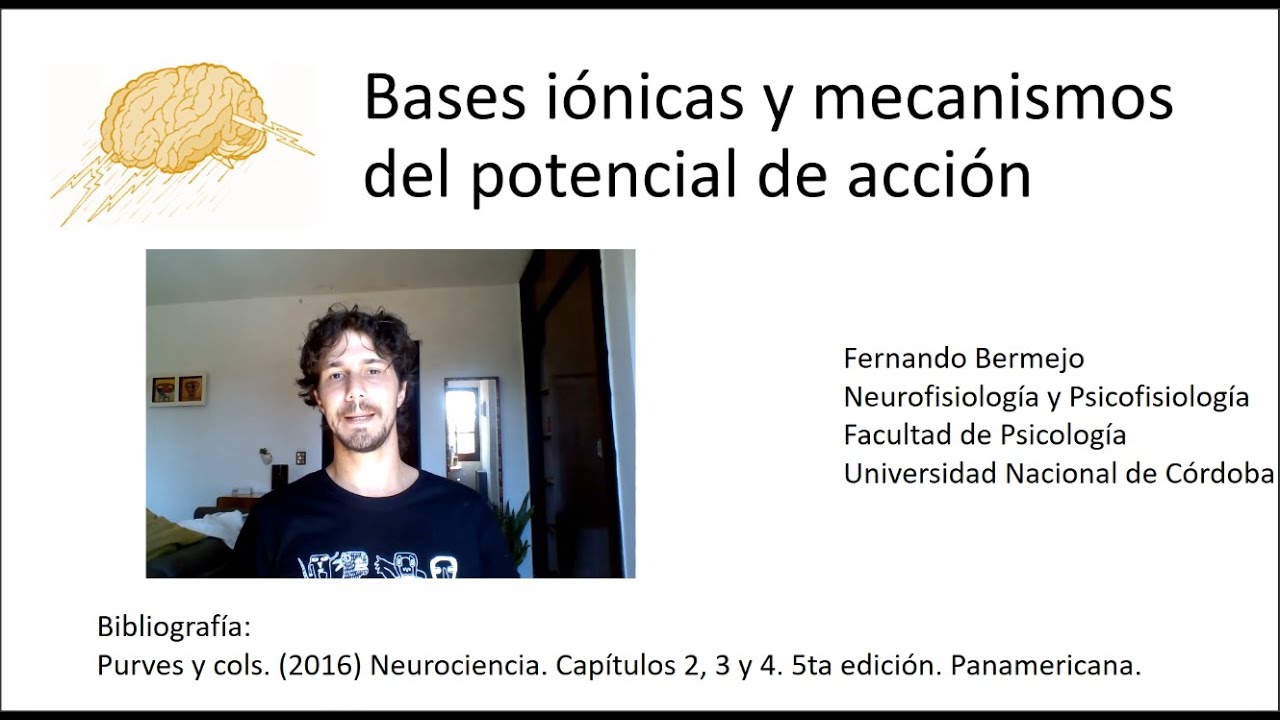 Bases iónicas y mecanismos del potencial de acción

Fernando Bermejo
Neurofisiología y Psicofisiología
Facultad de Psicología
Universidad Nacional de Córdoba

Bibliografía:
Purves y cols. (2016) Neurociencia. Capítulos 2, 3 y 4. 5ta edición. Panamericana.